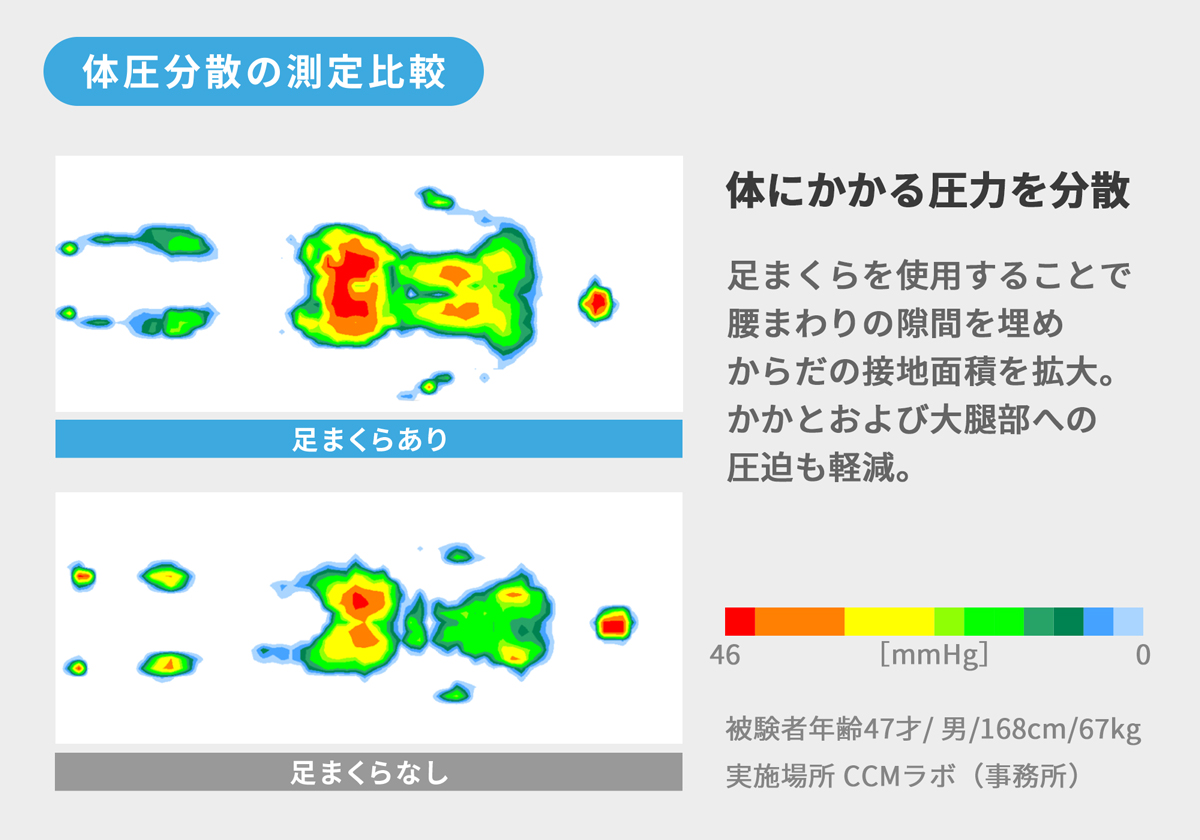 体圧分散の測定比較

足まくらあり

足まくらなし

体にかかる圧力を分散

足まくらを使用することで
腰まわりの隙間を埋め
からだの接地面積を拡大。
かかとおよび大腿部への
圧迫も軽減。

46 ［mmHg］ 0

被験者年齢47才/ 男/168cm/67kg
実施場所 CCMラボ（事務所）